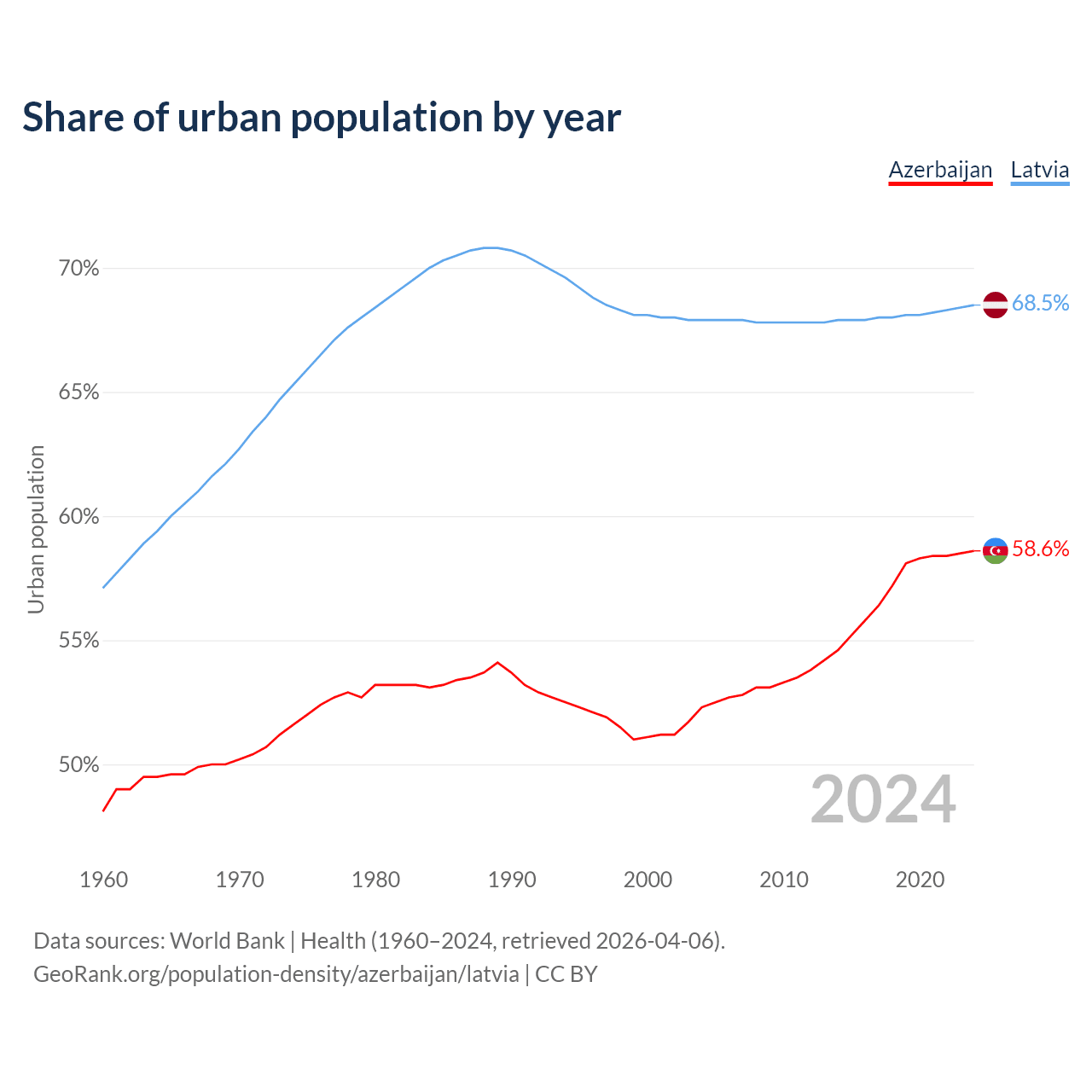 Share of urban population by year

Azerbaijan Latvia

70%
65%
60%
55%
50%

Urban population

68.5%
58.6%

2024

1960 1970 1980 1990 2000 2010 2020

Data sources: World Bank | Health (1960–2024, retrieved 2026-04-06).
GeoRank.org/population-density/azerbaijan/latvia | CC BY